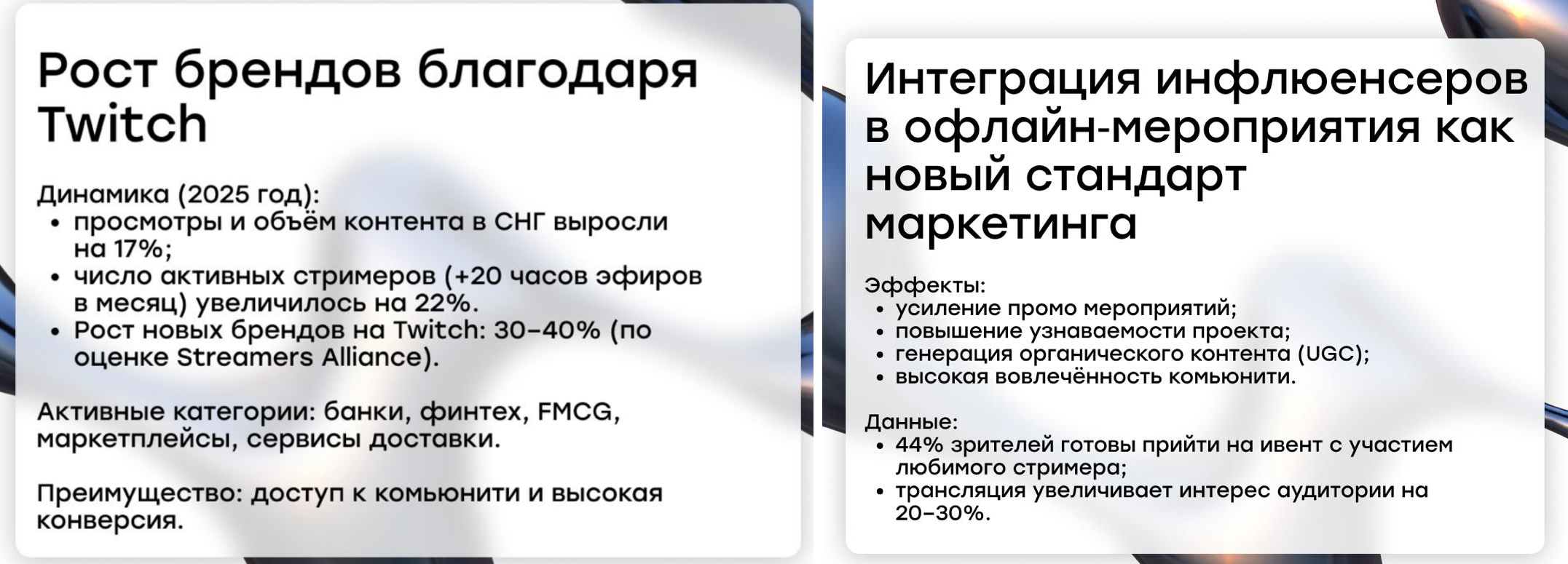 Рост брендов благодаря Twitch

Динамика (2025 год):
• просмотры и объём контента в СНГ выросли на 17%;
• число активных стримеров (+20 часов эфиров в месяц) увеличилось на 22%.
• Рост новых брендов на Twitch: 30–40% (по оценке Streamers Alliance).

Активные категории: банки, финтех, FMCG, маркетплейсы, сервисы доставки.

Преимущество: доступ к комьюнити и высокая конверсия.

Интеграция инфлюенсеров в офлайн-мероприятия как новый стандарт маркетинга

Эффекты:
• усиление промо мероприятий;
• повышение узнаваемости проекта;
• генерация органического контента (UGC);
• высокая вовлечённость комьюнити.

Данные:
• 44% зрителей готовы прийти на ивент с участием любимого стримера;
• трансляция увеличивает интерес аудитории на 20–30%.